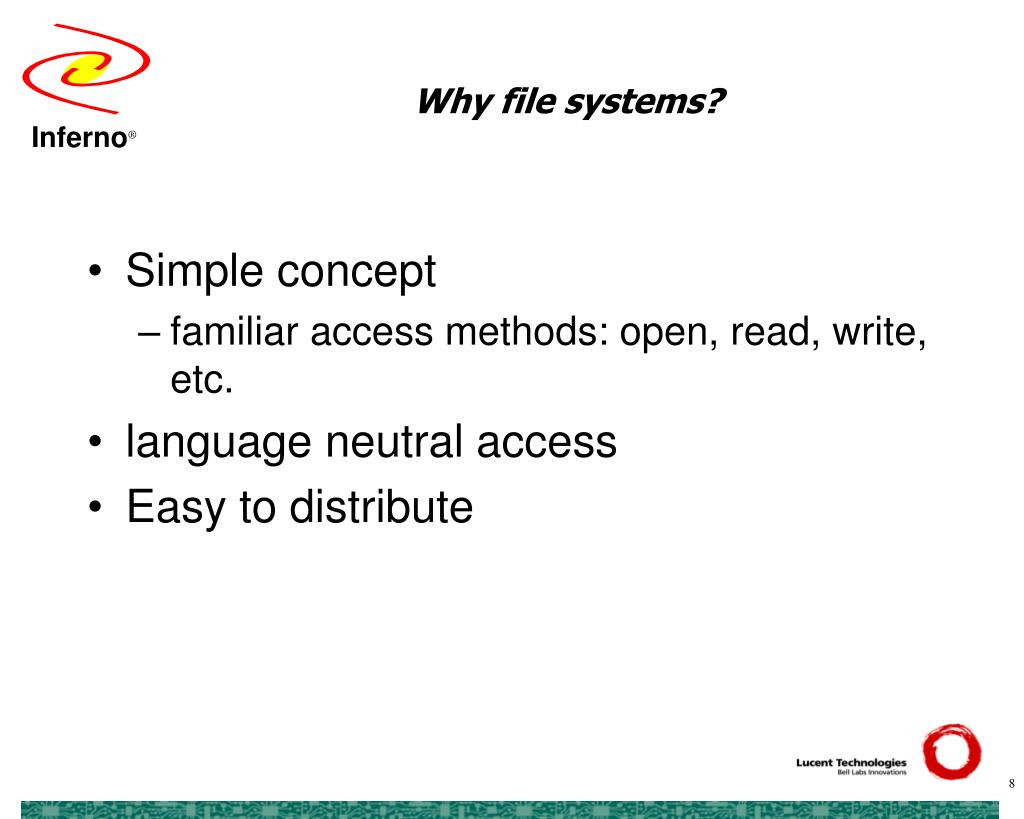 Inferno®

Why file systems?

• Simple concept
– familiar access methods: open, read, write, etc.
• language neutral access
• Easy to distribute

Lucent Technologies
Bell Labs Innovations

8